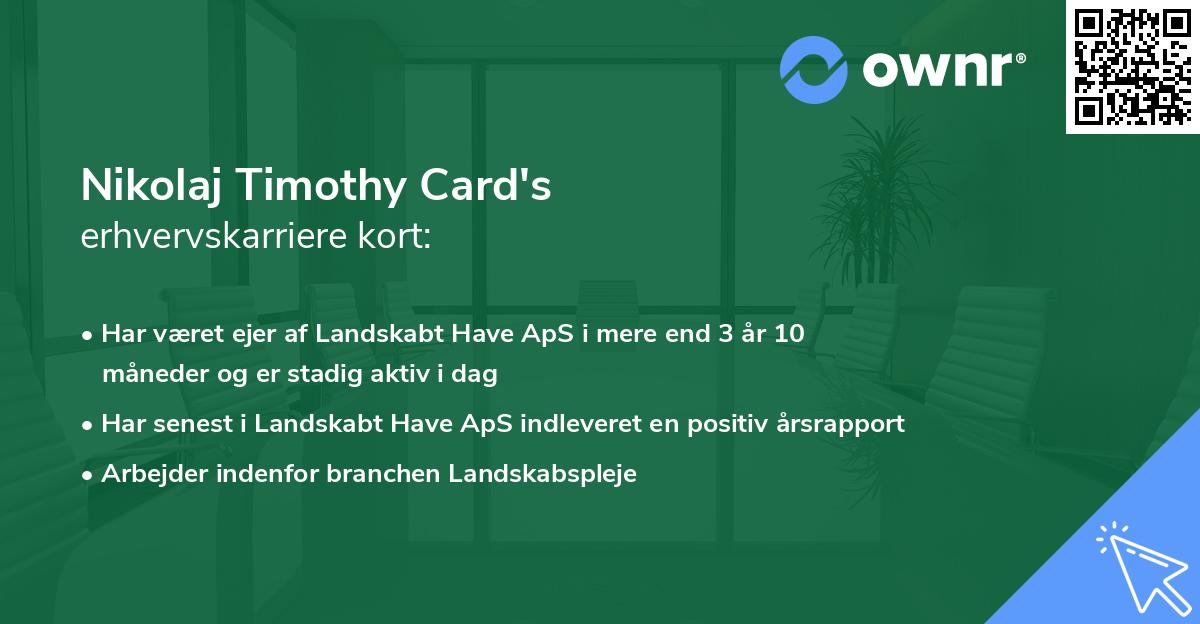 ownr®

Nikolaj Timothy Card's
erhvervskarriere kort:

• Har været ejer af Landskabt Have ApS i mere end 3 år 10 måneder og er stadig aktiv i dag
• Har senest i Landskabt Have ApS indleveret en positiv årsrapport
• Arbejder indenfor branchen Landskabspleje